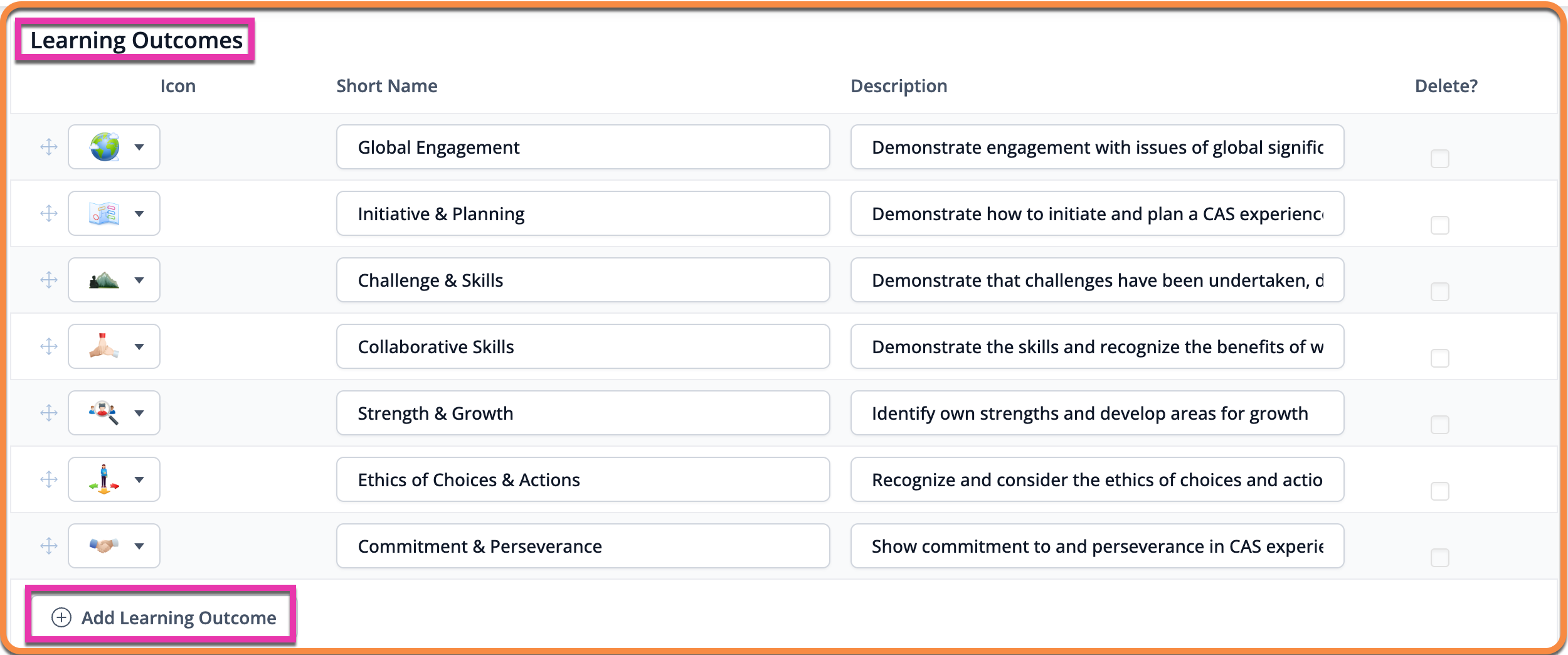 Learning Outcomes

| Icon | Short Name | Description | Delete? |
|---|---|---|---|
| | Global Engagement | Demonstrate engagement with issues of global signific | |
| | Initiative & Planning | Demonstrate how to initiate and plan a CAS experienc | |
| | Challenge & Skills | Demonstrate that challenges have been undertaken, d | |
| | Collaborative Skills | Demonstrate the skills and recognize the benefits of w | |
| | Strength & Growth | Identify own strengths and develop areas for growth | |
| | Ethics of Choices & Actions | Recognize and consider the ethics of choices and actio | |
| | Commitment & Perseverance | Show commitment to and perseverance in CAS experie | |

Add Learning Outcome